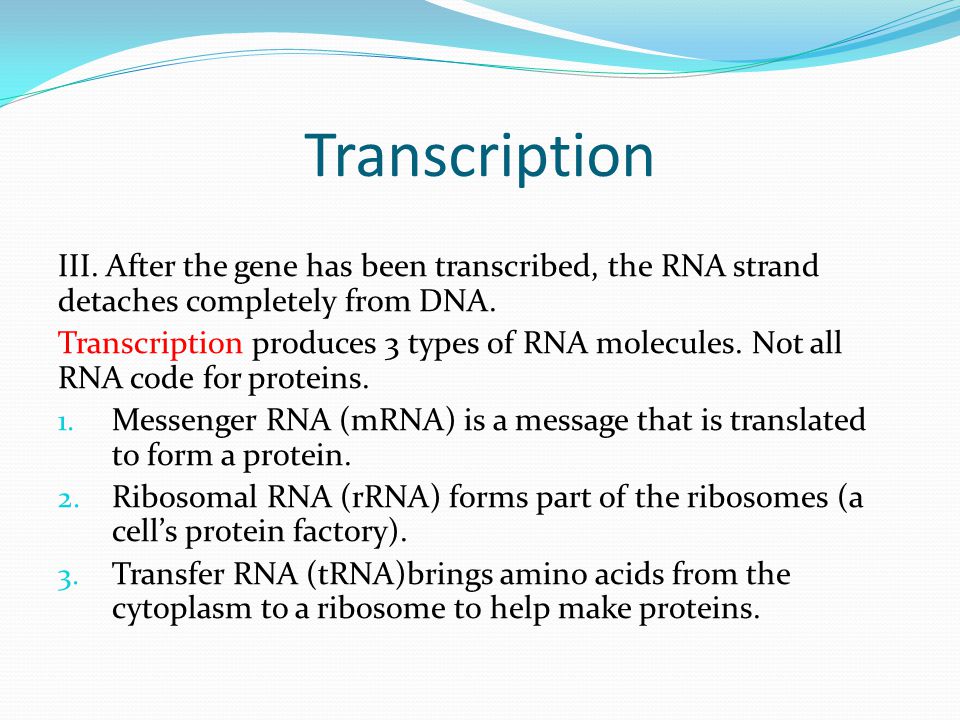 Transcription

III. After the gene has been transcribed, the RNA strand detaches completely from DNA.

Transcription produces 3 types of RNA molecules. Not all RNA code for proteins.

1. Messenger RNA (mRNA) is a message that is translated to form a protein.
2. Ribosomal RNA (rRNA) forms part of the ribosomes (a cell's protein factory).
3. Transfer RNA (tRNA)brings amino acids from the cytoplasm to a ribosome to help make proteins.